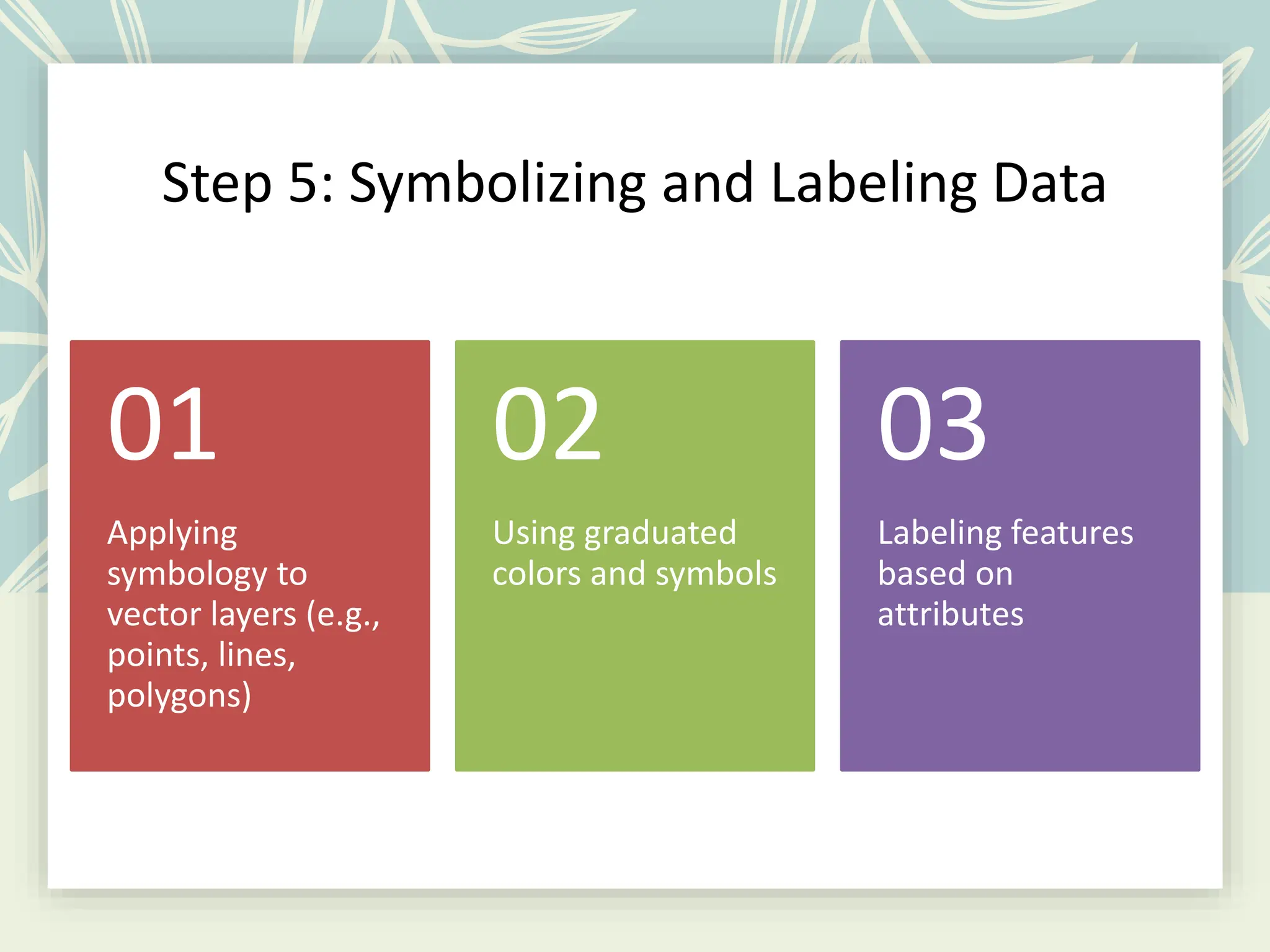 Step 5: Symbolizing and Labeling Data

01

Applying symbology to vector layers (e.g., points, lines, polygons)

02

Using graduated colors and symbols

03

Labeling features based on attributes